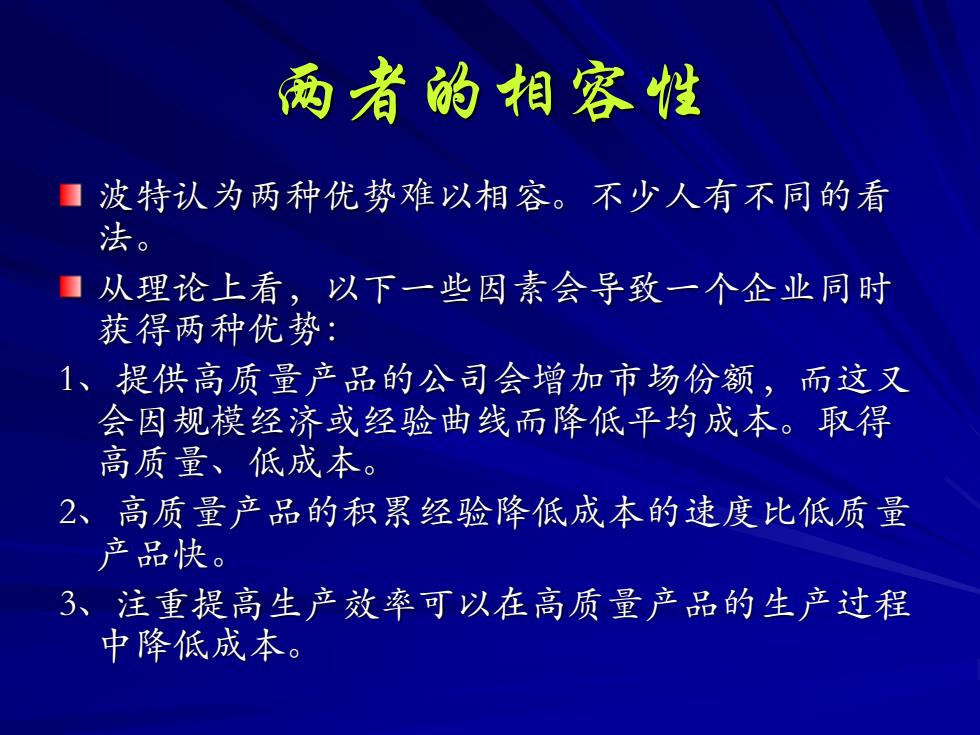 两者的相容性

波特认为两种优势难以相容。不少人有不同的看法。

从理论上看，以下一些因素会导致一个企业同时获得两种优势：

1、提供高质量产品的公司会增加市场份额，而这又会因规模经济或经验曲线而降低平均成本。取得高质量、低成本。

2、高质量产品的积累经验降低成本的速度比低质量产品快。

3、注重提高生产效率可以在高质量产品的生产过程中降低成本。